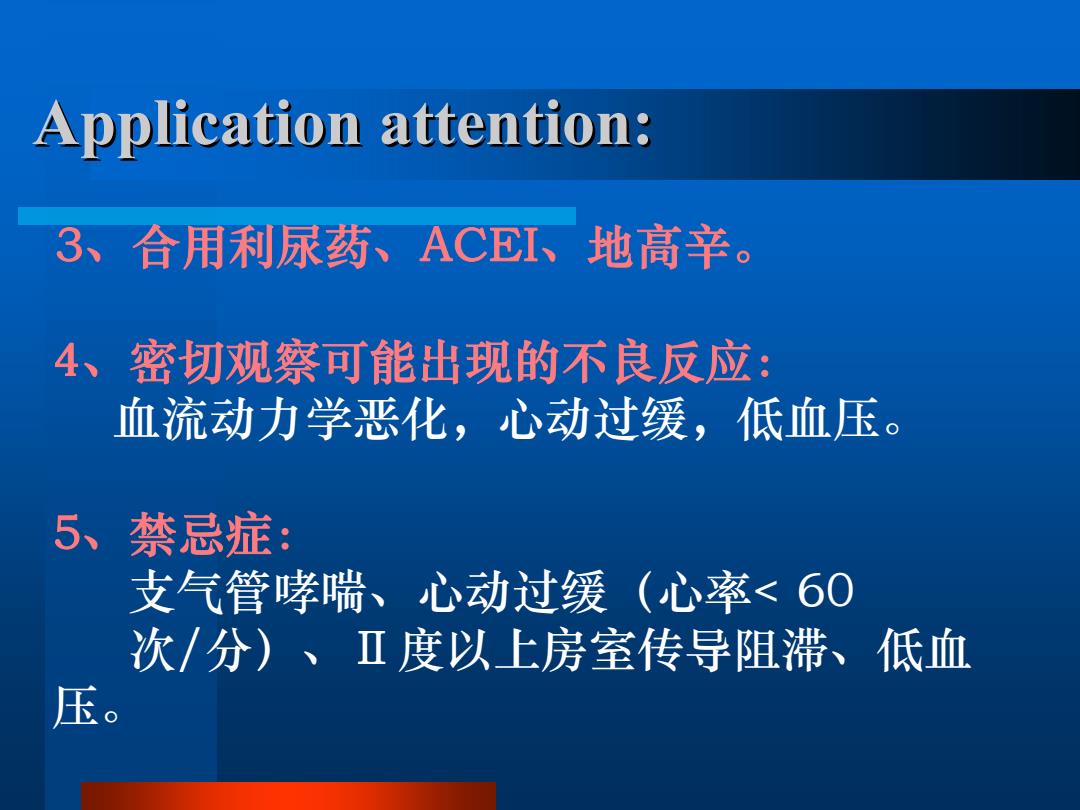 Application attention:

3、合用利尿药、ACEI、地高辛。

4、密切观察可能出现的不良反应:
血流动力学恶化，心动过缓，低血压。

5、禁忌症:
支气管哮喘、心动过缓（心率< 60 次/分）、Ⅱ度以上房室传导阻滞、低血压。